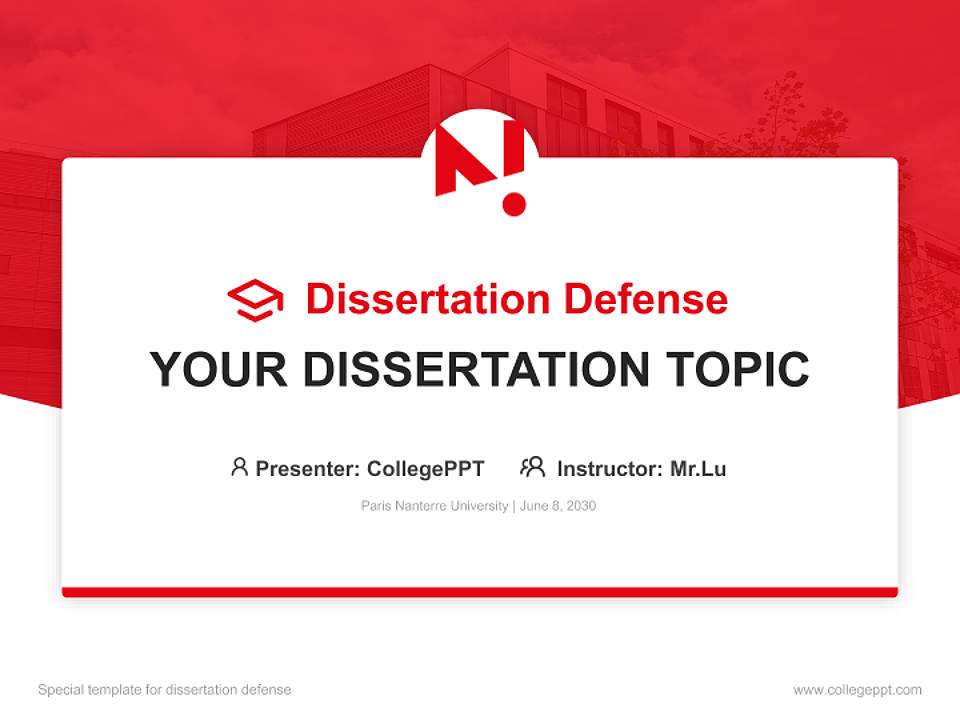 Dissertation Defense

YOUR DISSERTATION TOPIC

Presenter: CollegePPT Instructor: Mr.Lu

Paris Nanterre University | June 8, 2030

Special template for dissertation defense

www.collegeppt.com